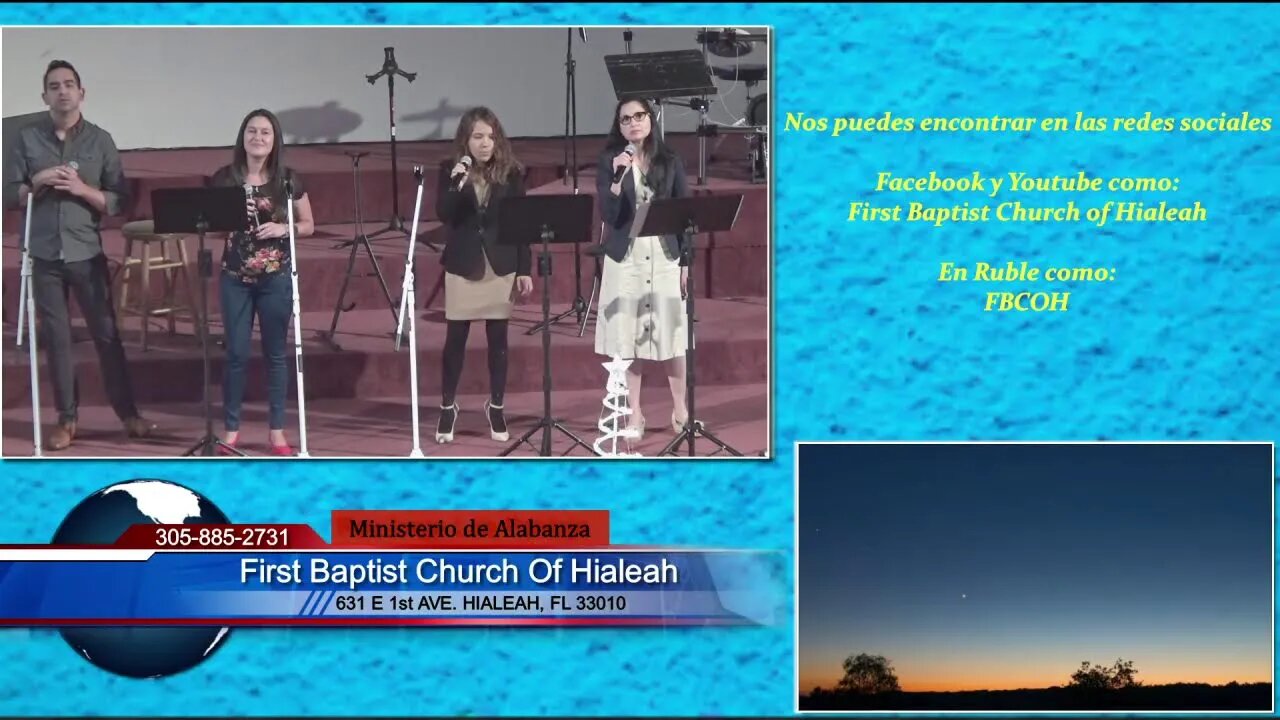 Nos puedes encontrar en las redes sociales

Facebook y Youtube como:
First Baptist Church of Hialeah

En Ruble como:
FBCOH

305-885-2731

Ministerio de Alabanza

First Baptist Church Of Hialeah

631 E 1st AVE. HIALEAH, FL 33010